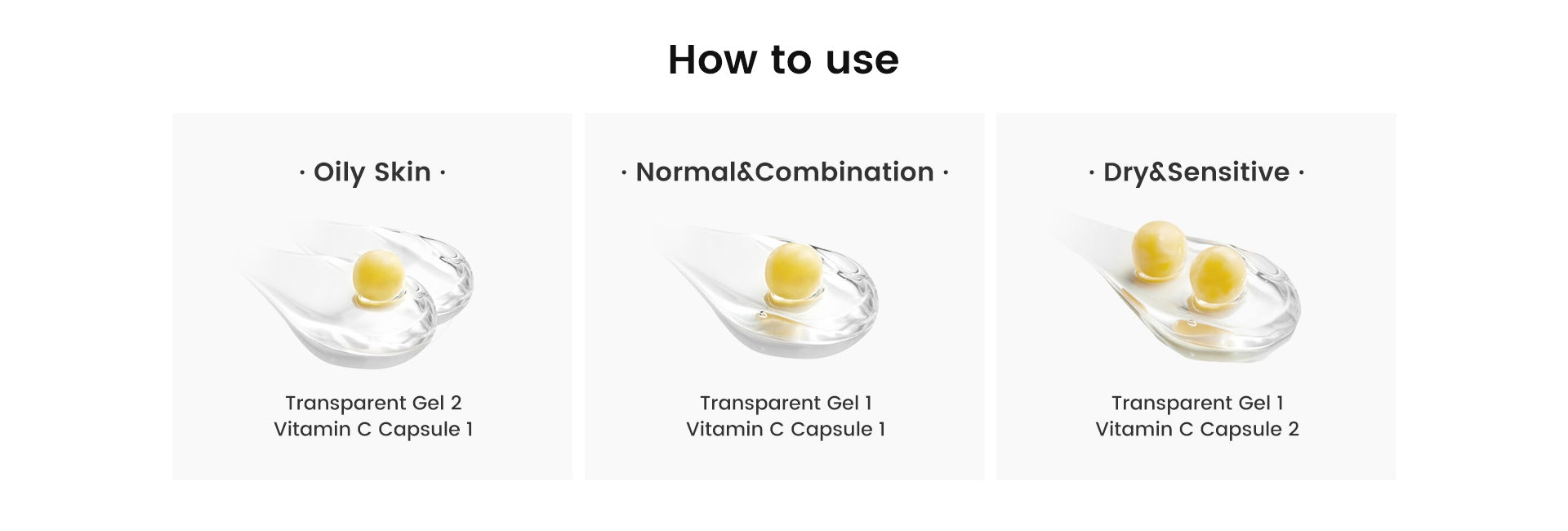 How to use

· Oily Skin ·

Transparent Gel 2
Vitamin C Capsule 1

· Normal&Combination ·

Transparent Gel 1
Vitamin C Capsule 1

· Dry&Sensitive ·

Transparent Gel 1
Vitamin C Capsule 2